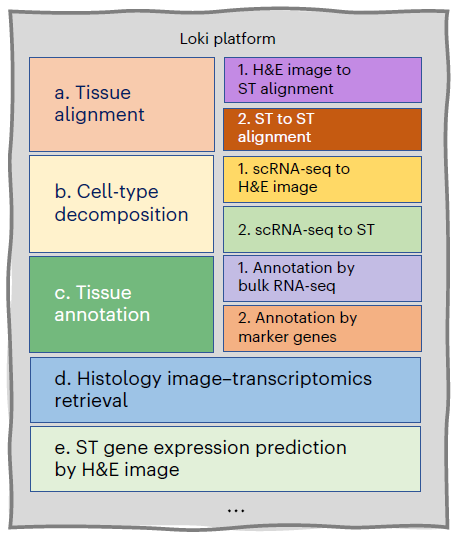 Loki platform

a. Tissue alignment

1. H&E image to ST alignment

2. ST to ST alignment

b. Cell-type decomposition

1. scRNA-seq to H&E image

2. scRNA-seq to ST

c. Tissue annotation

1. Annotation by bulk RNA-seq

2. Annotation by marker genes

d. Histology image–transcriptomics retrieval

e. ST gene expression prediction by H&E image

...